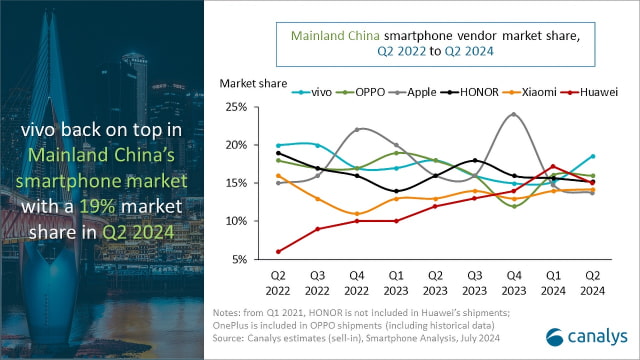 vivo back on top in Mainland China's smartphone market with a 19% market share in Q2 2024

Mainland China smartphone vendor market share, Q2 2022 to Q2 2024

Market share

vivo OPPO Apple HONOR Xiaomi Huawei

25%
20%
15%
10%
5%

Q2 2022
Q3 2022
Q4 2022
Q1 2023
Q2 2023
Q3 2023
Q4 2023
Q1 2024
Q2 2024

Notes: from Q1 2021, HONOR is not included in Huawei's shipments; OnePlus is included in OPPO shipments (including historical data)
Source: Canalys estimates (sell-in), Smartphone Analysis, July 2024

canalys